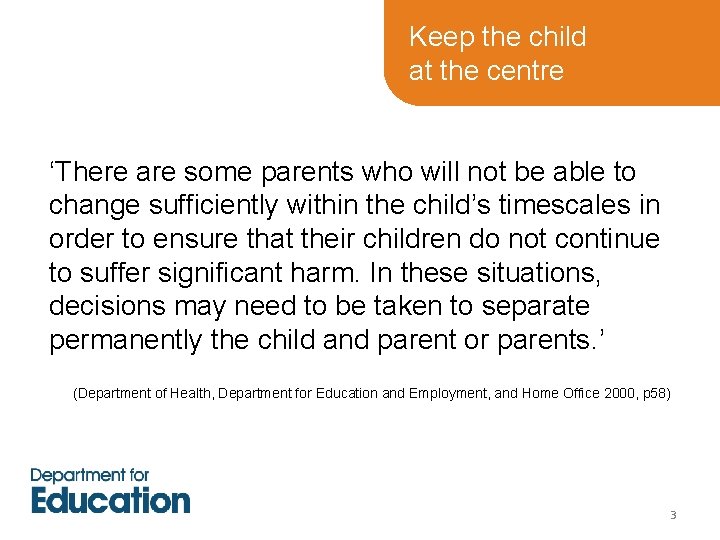 Keep the child at the centre

‘There are some parents who will not be able to change sufficiently within the child’s timescales in order to ensure that their children do not continue to suffer significant harm. In these situations, decisions may need to be taken to separate permanently the child and parent or parents.’

(Department of Health, Department for Education and Employment, and Home Office 2000, p58)

Department for Education

3